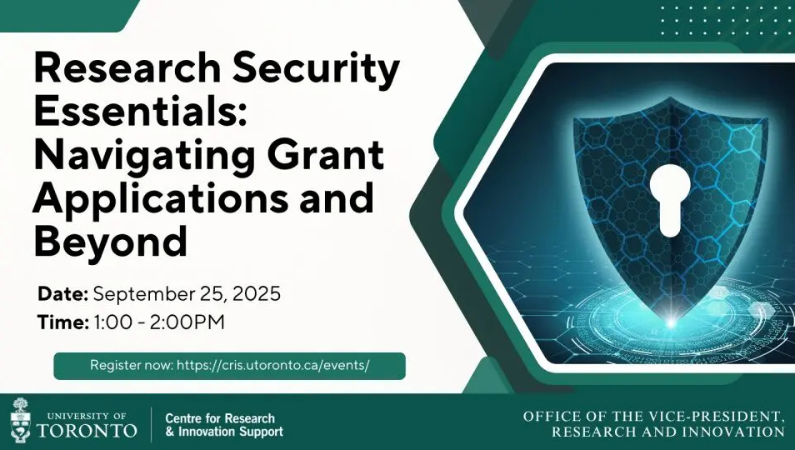 Research Security Essentials: Navigating Grant Applications and Beyond

Date: September 25, 2025
Time: 1:00 - 2:00PM

Register now: https://cris.utoronto.ca/events/

UNIVERSITY OF TORONTO

Centre for Research & Innovation Support

OFFICE OF THE VICE-PRESIDENT, RESEARCH AND INNOVATION